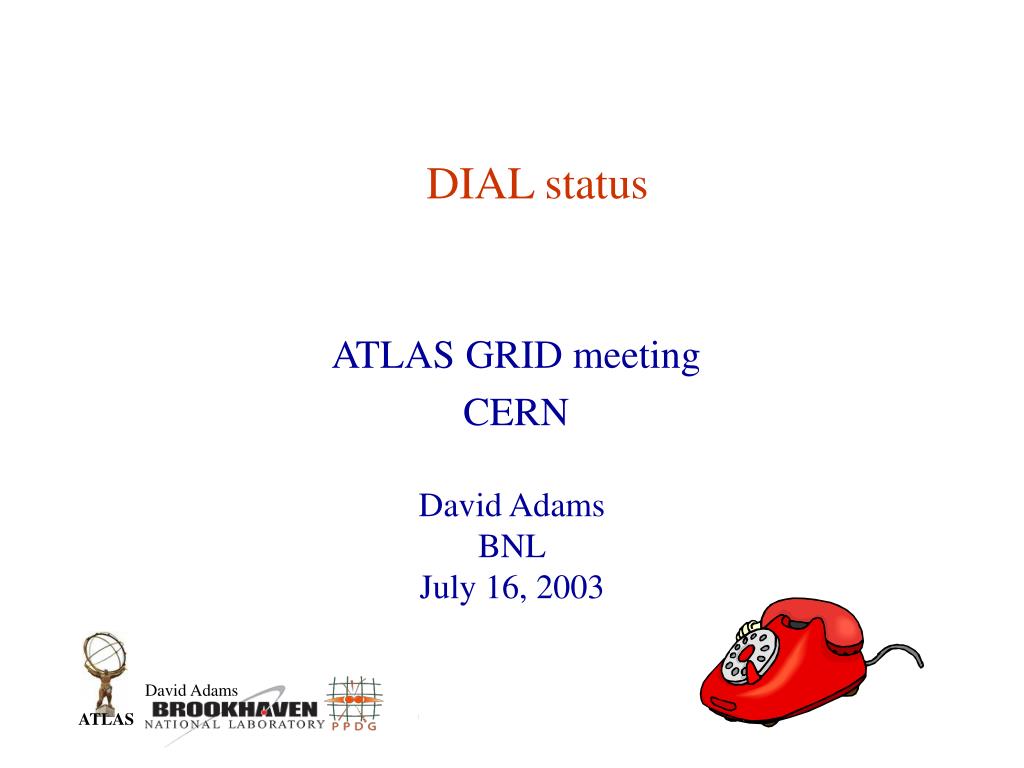 DIAL status

ATLAS GRID meeting
CERN

David Adams
BNL
July 16, 2003

David Adams
ATLAS BROOKHAVEN NATIONAL LABORATORY PPDG